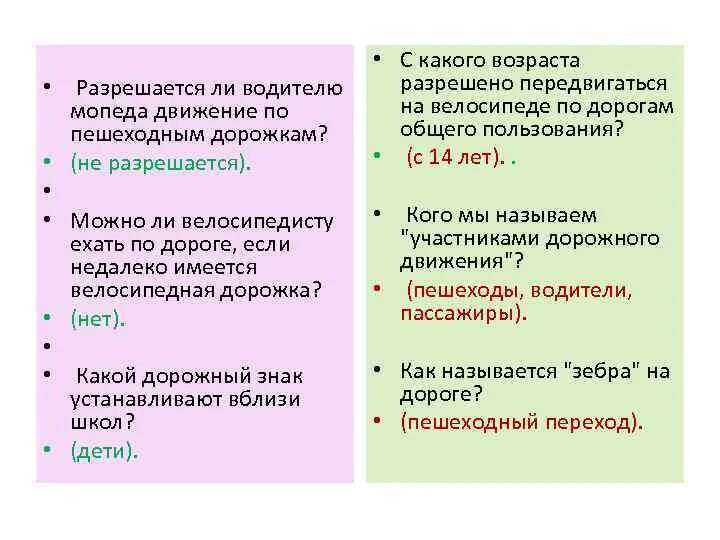 • Разрешается ли водителю мопеда движение по пешеходным дорожкам?
• (не разрешается).
•
• Можно ли велосипедисту ехать по дороге, если недалеко имеется велосипедная дорожка?
• (нет).
•
• Какой дорожный знак устанавливают вблизи школ?
• (дети).

• С какого возраста разрешено передвигаться на велосипеде по дорогам общего пользования?
• (с 14 лет). .

• Кого мы называем "участниками дорожного движения"?
• (пешеходы, водители, пассажиры).

• Как называется "зебра" на дороге?
• (пешеходный переход).